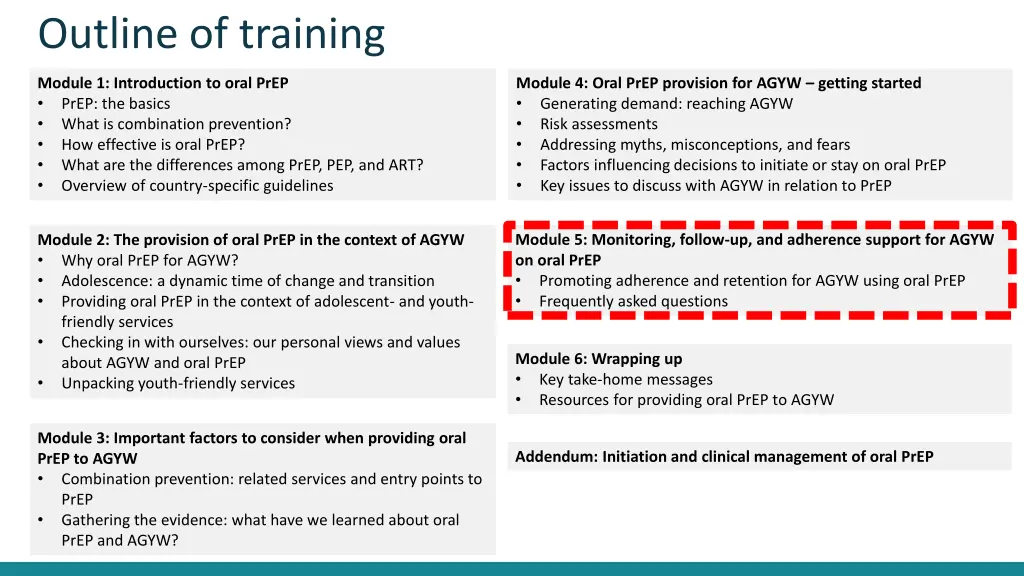 Outline of training

Module 1: Introduction to oral PrEP
• PrEP: the basics
• What is combination prevention?
• How effective is oral PrEP?
• What are the differences among PrEP, PEP, and ART?
• Overview of country-specific guidelines

Module 2: The provision of oral PrEP in the context of AGYW
• Why oral PrEP for AGYW?
• Adolescence: a dynamic time of change and transition
• Providing oral PrEP in the context of adolescent- and youth-friendly services
• Checking in with ourselves: our personal views and values about AGYW and oral PrEP
• Unpacking youth-friendly services

Module 3: Important factors to consider when providing oral PrEP to AGYW
• Combination prevention: related services and entry points to PrEP
• Gathering the evidence: what have we learned about oral PrEP and AGYW?

Module 4: Oral PrEP provision for AGYW – getting started
• Generating demand: reaching AGYW
• Risk assessments
• Addressing myths, misconceptions, and fears
• Factors influencing decisions to initiate or stay on oral PrEP
• Key issues to discuss with AGYW in relation to PrEP

Module 5: Monitoring, follow-up, and adherence support for AGYW on oral PrEP
• Promoting adherence and retention for AGYW using oral PrEP
• Frequently asked questions

Module 6: Wrapping up
• Key take-home messages
• Resources for providing oral PrEP to AGYW

Addendum: Initiation and clinical management of oral PrEP